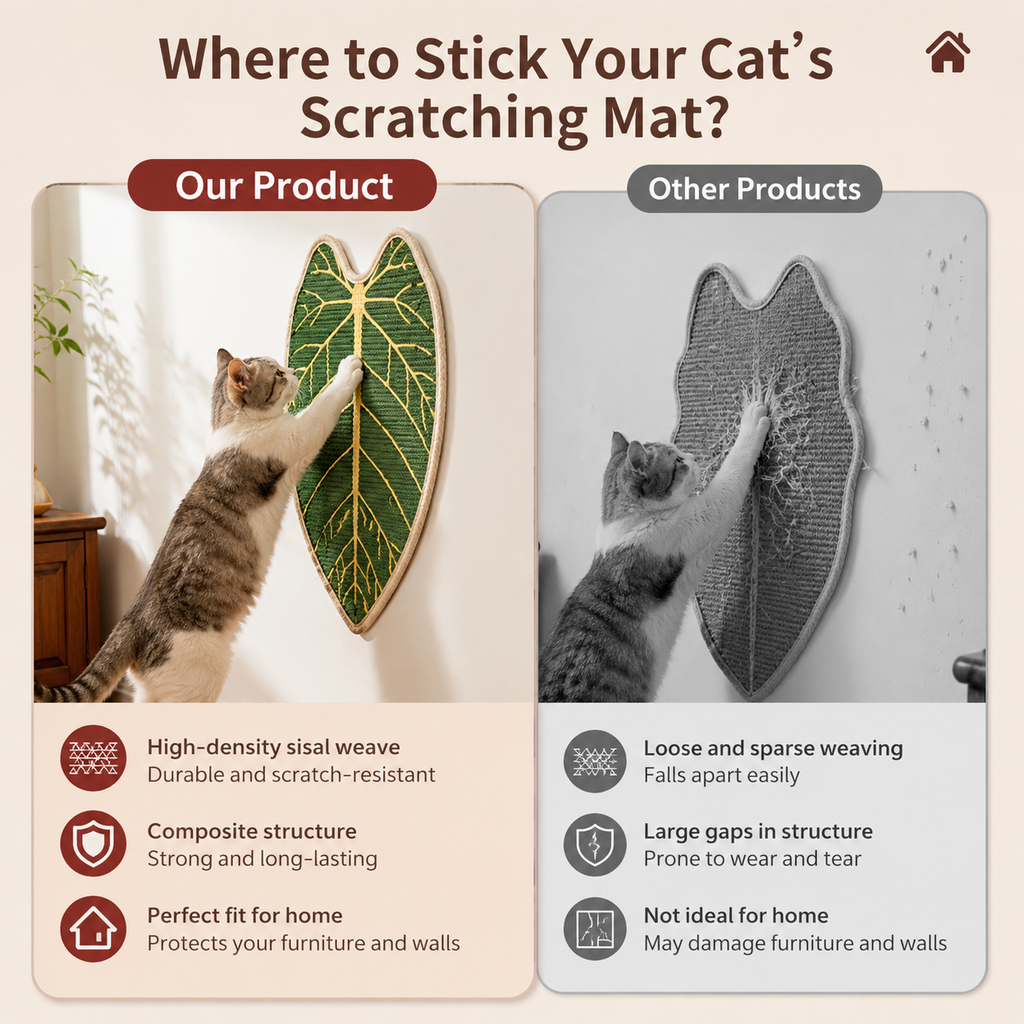 Where to Stick Your Cat's Scratching Mat?

Our Product

High-density sisal weave
Durable and scratch-resistant

Composite structure
Strong and long-lasting

Perfect fit for home
Protects your furniture and walls

Other Products

Loose and sparse weaving
Falls apart easily

Large gaps in structure
Prone to wear and tear

Not ideal for home
May damage furniture and walls